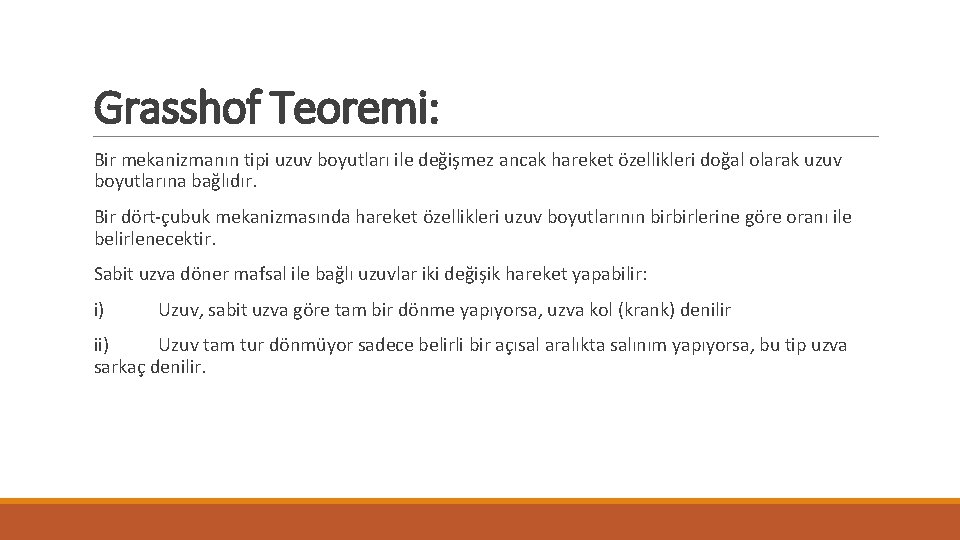 Grasshof Teoremi:

Bir mekanizmanın tipi uzuv boyutları ile değişmez ancak hareket özellikleri doğal olarak uzuv boyutlarına bağlıdır.

Bir dört-çubuk mekanizmasında hareket özellikleri uzuv boyutlarının birbirlerine göre oranı ile belirlenecektir.

Sabit uzva döner mafsal ile bağlı uzuvlar iki değişik hareket yapabilir:

i) Uzuv, sabit uzva göre tam bir dönme yapıyorsa, uzva kol (krank) denilir

ii) Uzuv tam tur dönmüyor sadece belirli bir açısal aralıkta salınım yapıyorsa, bu tip uzva sarkaç denilir.